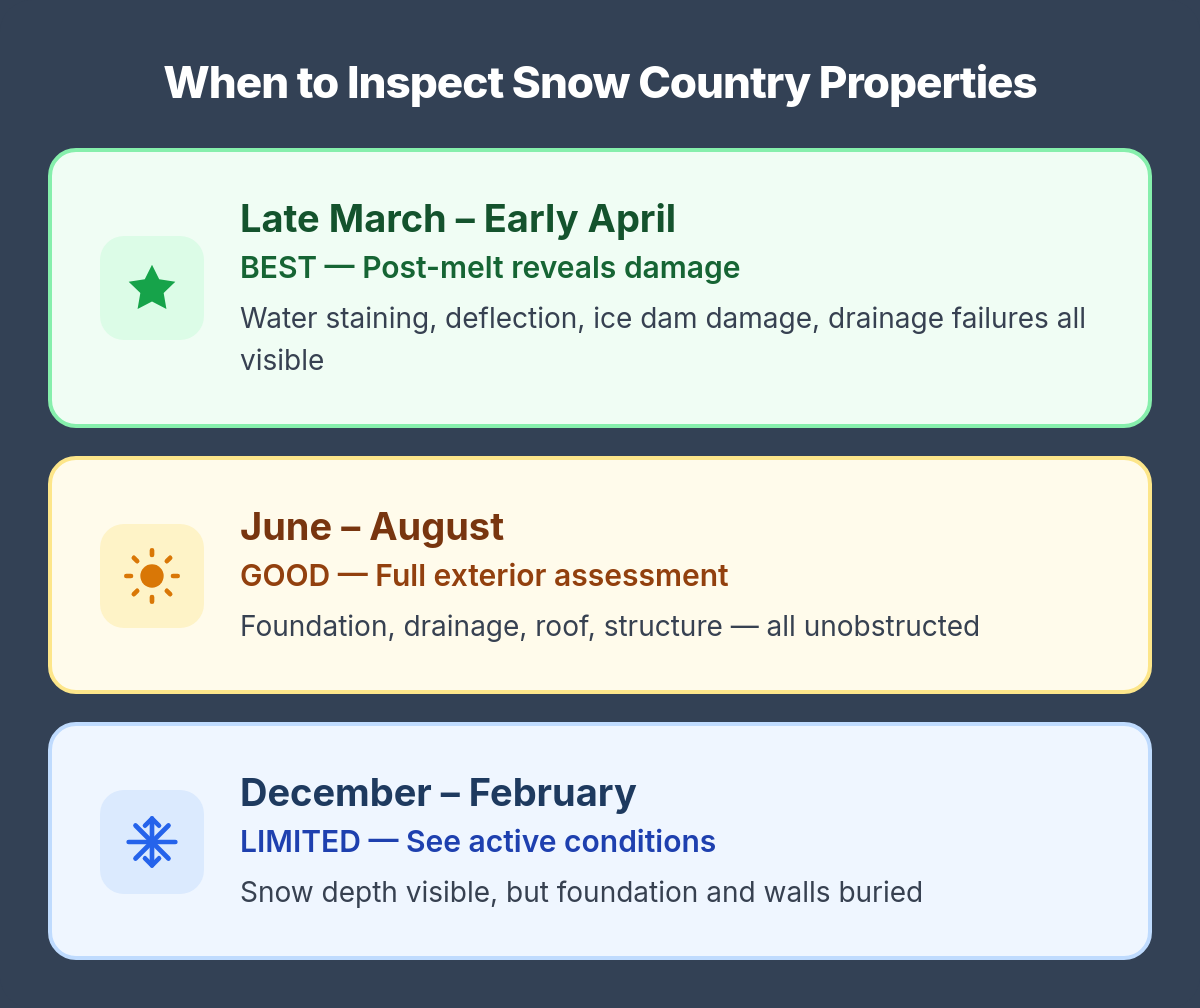 When to Inspect Snow Country Properties

Late March – Early April
BEST — Post-melt reveals damage
Water staining, deflection, ice dam damage, drainage failures all visible

June – August
GOOD — Full exterior assessment
Foundation, drainage, roof, structure — all unobstructed

December – February
LIMITED — See active conditions
Snow depth visible, but foundation and walls buried